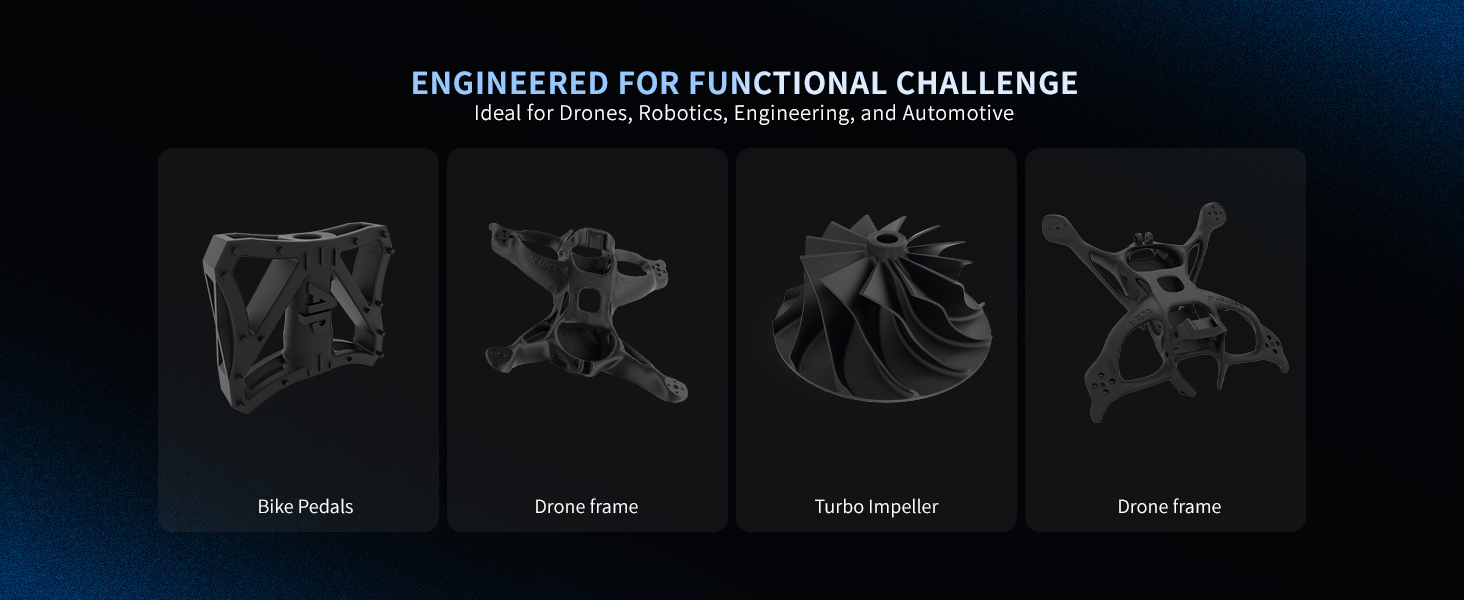 ENGINEERED FOR FUNCTIONAL CHALLENGE
Ideal for Drones, Robotics, Engineering, and Automotive

Bike Pedals

Drone frame

Turbo Impeller

Drone frame